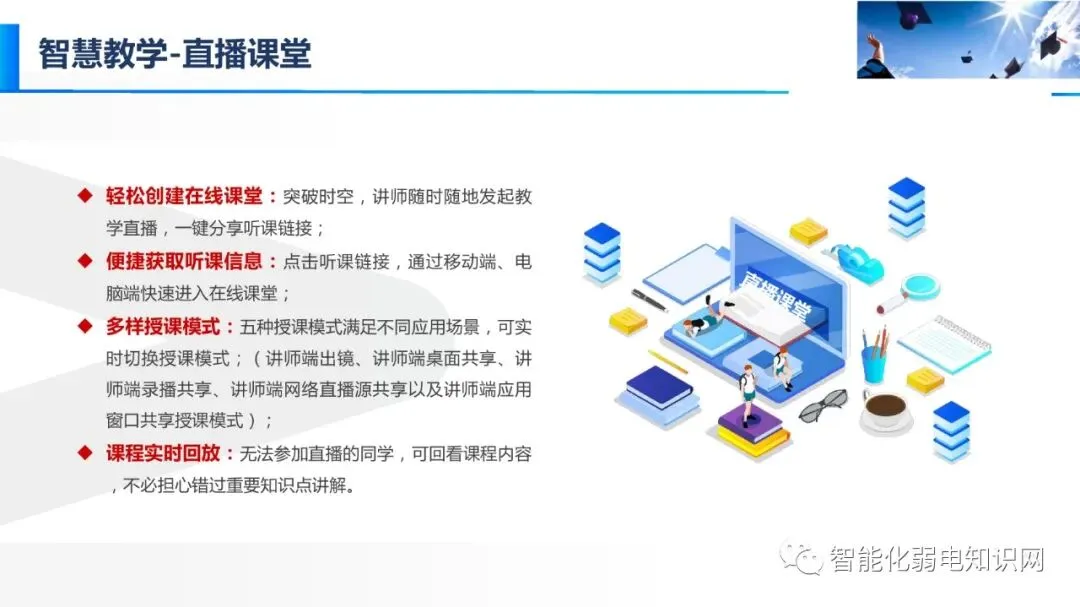 智慧教学-直播课堂

◆ 轻松创建在线课堂：突破时空，讲师随时随地发起教学直播，一键分享听课链接；

◆ 便捷获取听课信息：点击听课链接，通过移动端、电脑端快速进入在线课堂；

◆ 多样授课模式：五种授课模式满足不同应用场景，可实时切换授课模式；（讲师端出镜、讲师端桌面共享、讲师端录播共享、讲师端网络直播源共享以及讲师端应用窗口共享授课模式）；

◆ 课程实时回放：无法参加直播的同学，可回看课程内容，不必担心错过重要知识点讲解。

直播课堂

智能化弱电知识网